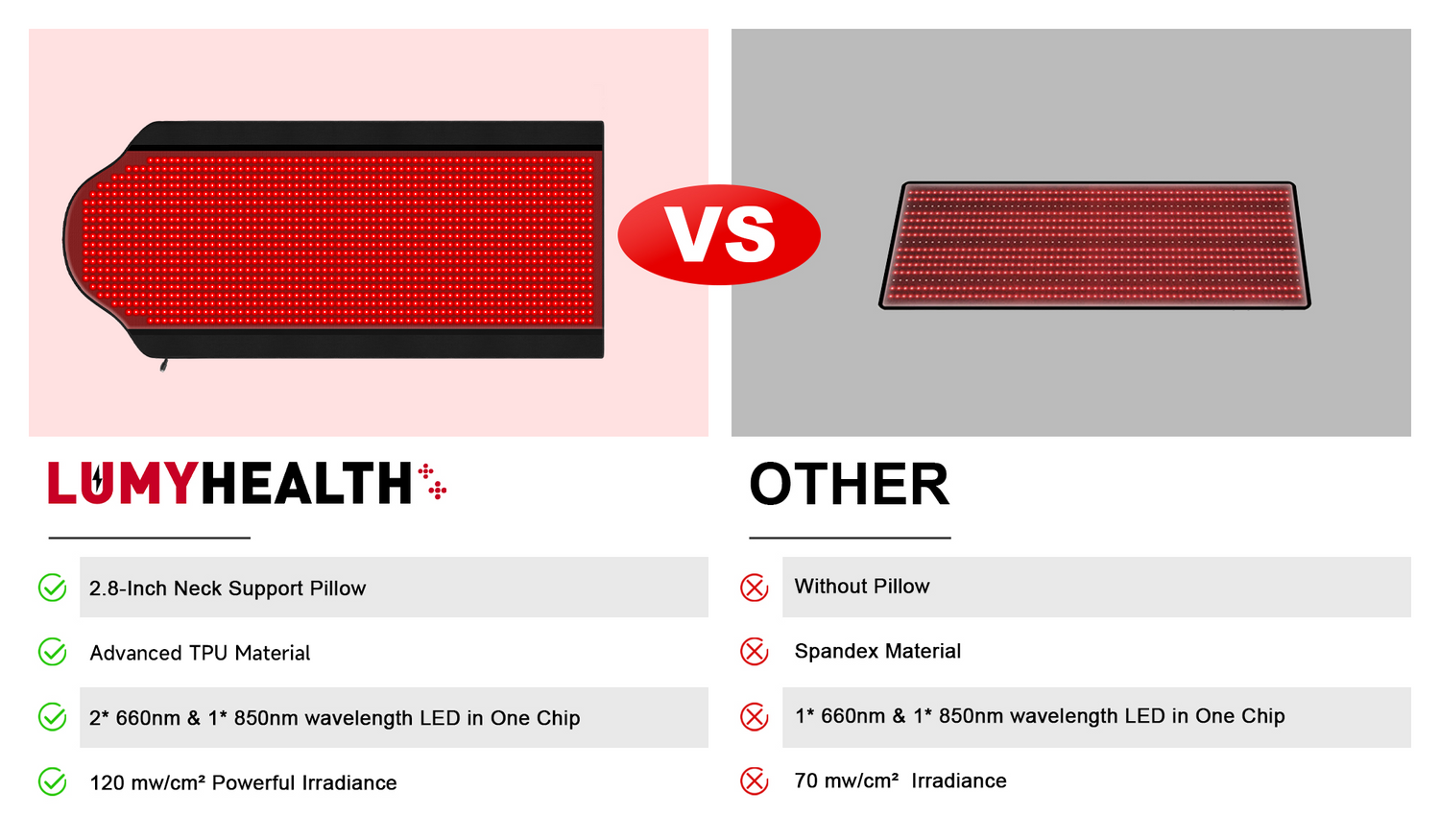 VS

LUMYHEALTH

2.8-Inch Neck Support Pillow

Advanced TPU Material

2* 660nm & 1* 850nm wavelength LED in One Chip

120 mw/cm² Powerful Irradiance

OTHER

Without Pillow

Spandex Material

1* 660nm & 1* 850nm wavelength LED in One Chip

70 mw/cm² Irradiance